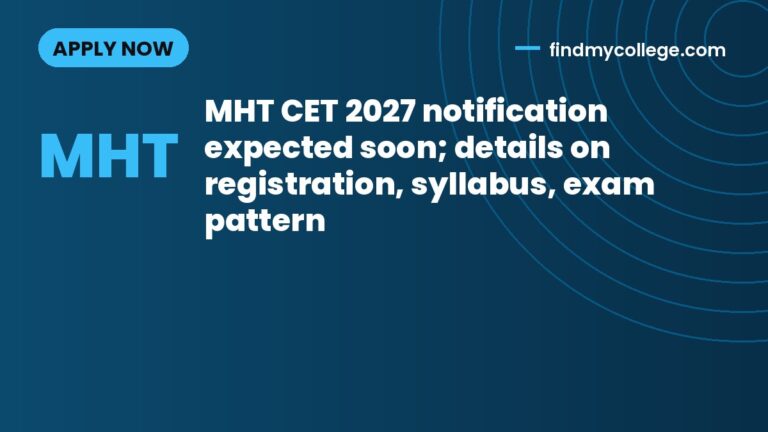 APPLY NOW

findmycollege.com

MHT

MHT CET 2027 notification expected soon; details on registration, syllabus, exam pattern